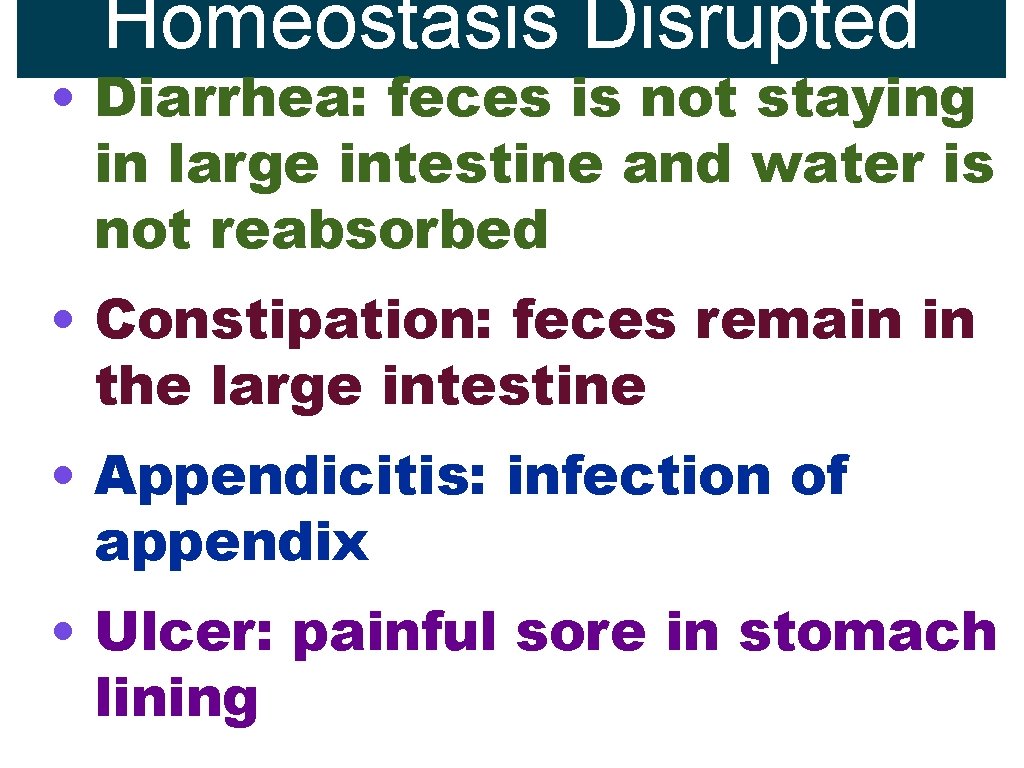 Homeostasis Disrupted

• Diarrhea: feces is not staying in large intestine and water is not reabsorbed

• Constipation: feces remain in the large intestine

• Appendicitis: infection of appendix

• Ulcer: painful sore in stomach lining